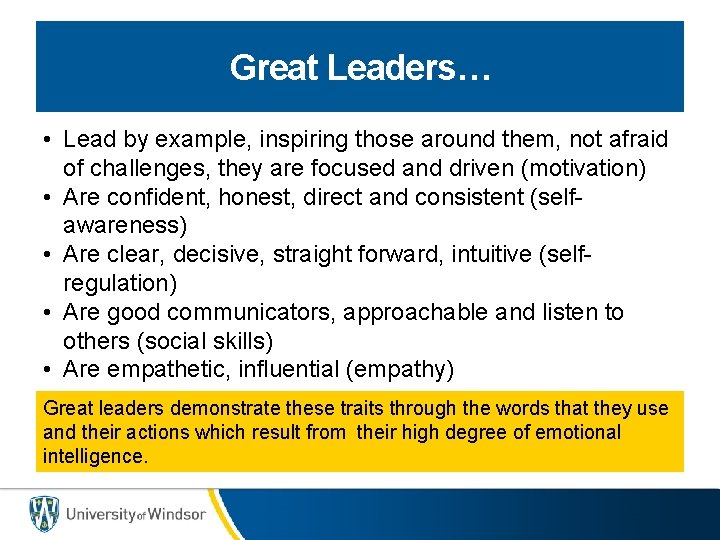 Great Leaders…

• Lead by example, inspiring those around them, not afraid of challenges, they are focused and driven (motivation)
• Are confident, honest, direct and consistent (self-awareness)
• Are clear, decisive, straight forward, intuitive (self-regulation)
• Are good communicators, approachable and listen to others (social skills)
• Are empathetic, influential (empathy)

Great leaders demonstrate these traits through the words that they use and their actions which result from their high degree of emotional intelligence.

University of Windsor